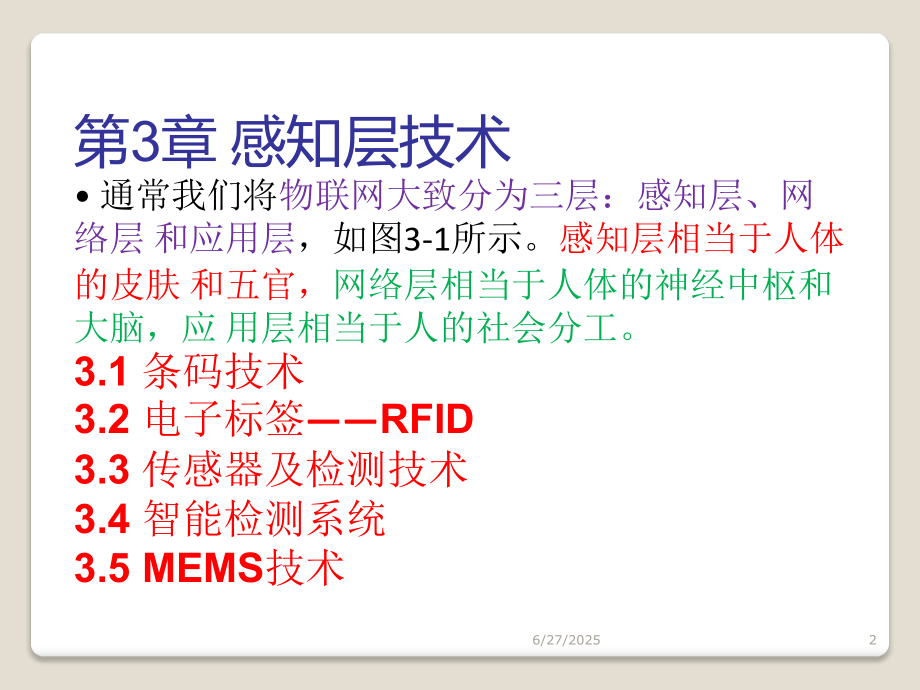 第3章 感知层技术

• 通常我们将物联网大致分为三层：感知层、网络层 和应用层，如图3-1所示。感知层相当于人体的皮肤 和五官，网络层相当于人体的神经中枢和大脑，应 用层相当于人的社会分工。

3.1 条码技术
3.2 电子标签——RFID
3.3 传感器及检测技术
3.4 智能检测系统
3.5 MEMS技术

6/27/2025

2